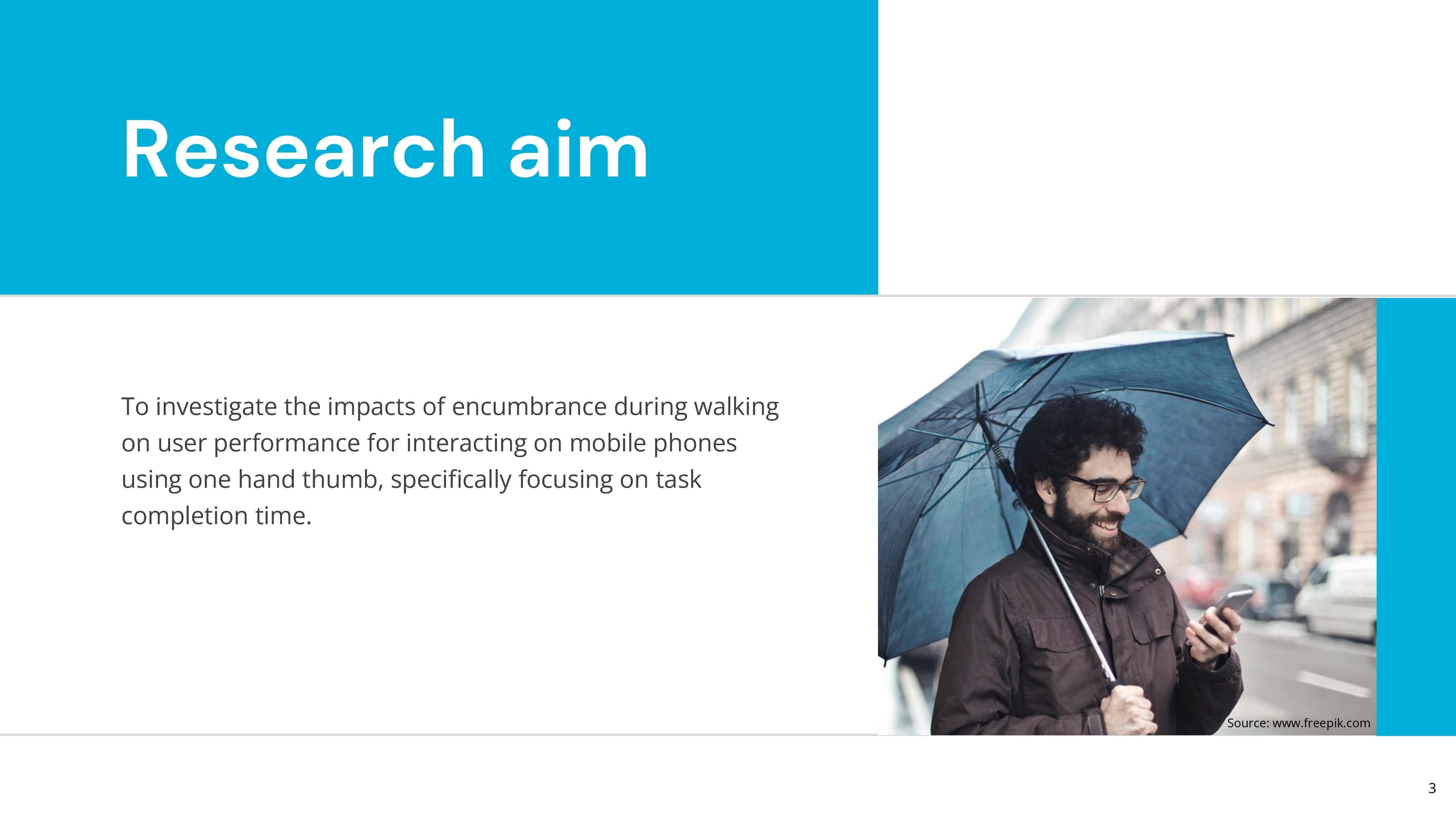 Research aim

To investigate the impacts of encumbrance during walking on user performance for interacting on mobile phones using one hand thumb, specifically focusing on task completion time.

Source: www.freepik.com

3